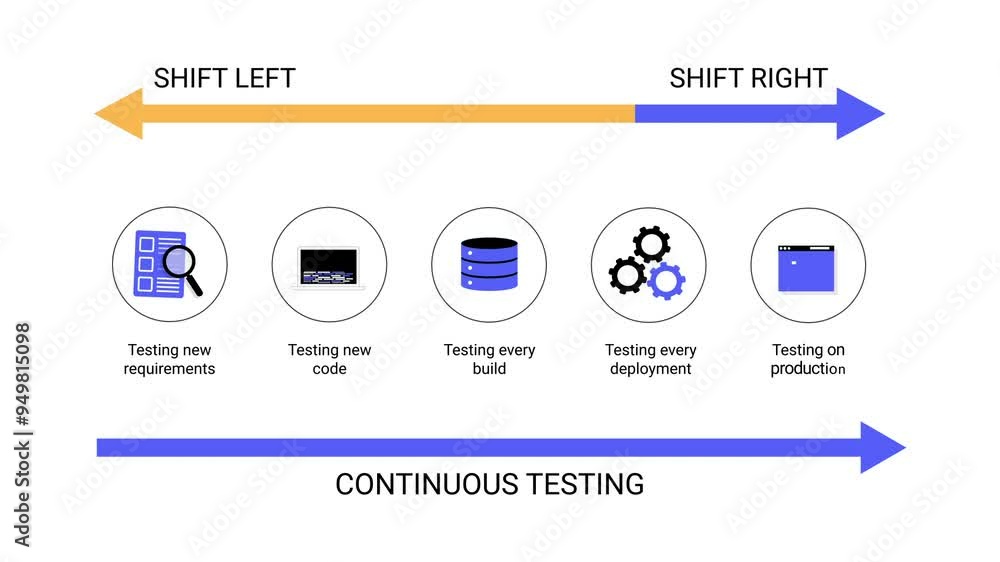 SHIFT LEFT

SHIFT RIGHT

Testing new requirements

Testing new code

Testing every build

Testing every deployment

Testing on production

CONTINUOUS TESTING

Adobe Stock | #949815098